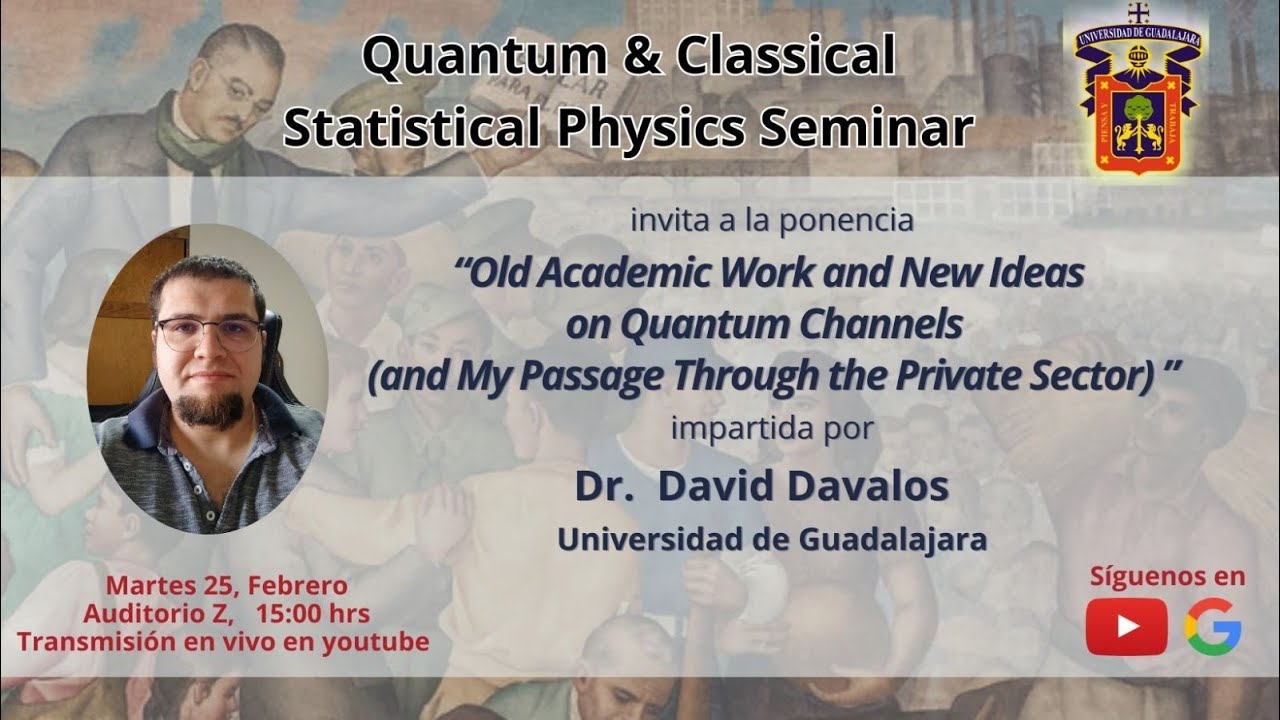 Quantum & Classical Statistical Physics Seminar

UNIVERSIDAD DE GUADALAJARA
PIENSA Y TRABAJA

invita a la ponencia
"Old Academic Work and New Ideas on Quantum Channels (and My Passage Through the Private Sector) "
impartida por
Dr. David Davalos
Universidad de Guadalajara

Martes 25, Febrero
Auditorio Z, 15:00 hrs
Transmisión en vivo en youtube

Síguenos en